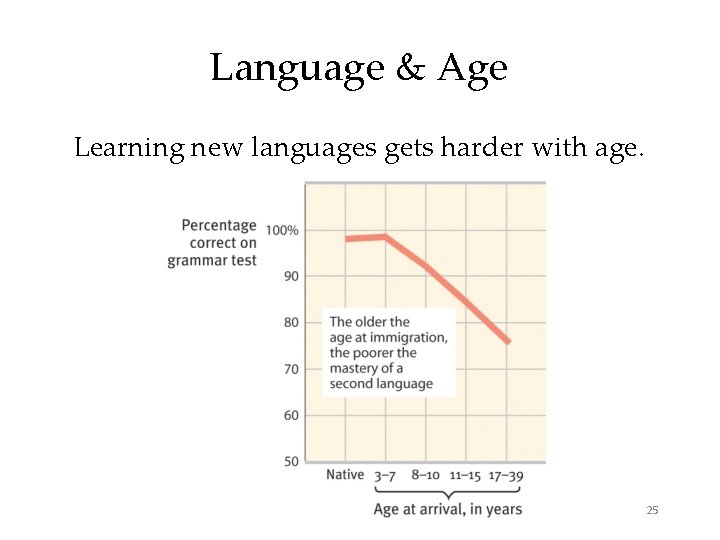 Language & Age

Learning new languages gets harder with age.

Percentage correct on grammar test

100%
90
80
70
60
50

The older the age at immigration, the poorer the mastery of a second language

Native 3–7 8–10 11–15 17–39

Age at arrival, in years

25